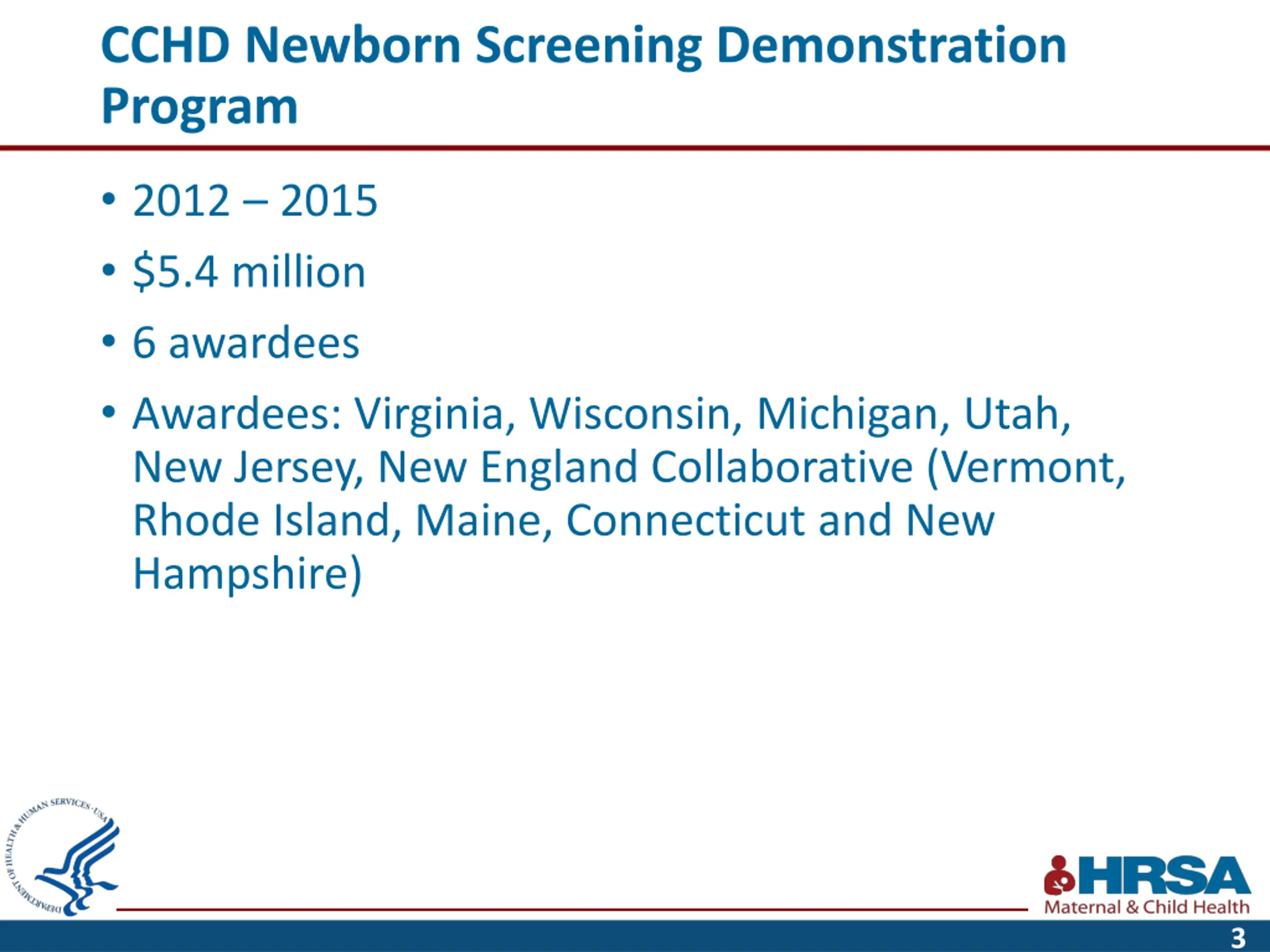 CCHD Newborn Screening Demonstration Program

• 2012 – 2015
• $5.4 million
• 6 awardees
• Awardees: Virginia, Wisconsin, Michigan, Utah, New Jersey, New England Collaborative (Vermont, Rhode Island, Maine, Connecticut and New Hampshire)

DEPARTMENT OF HEALTH & HUMAN SERVICES · USA

HRSA
Maternal & Child Health

3